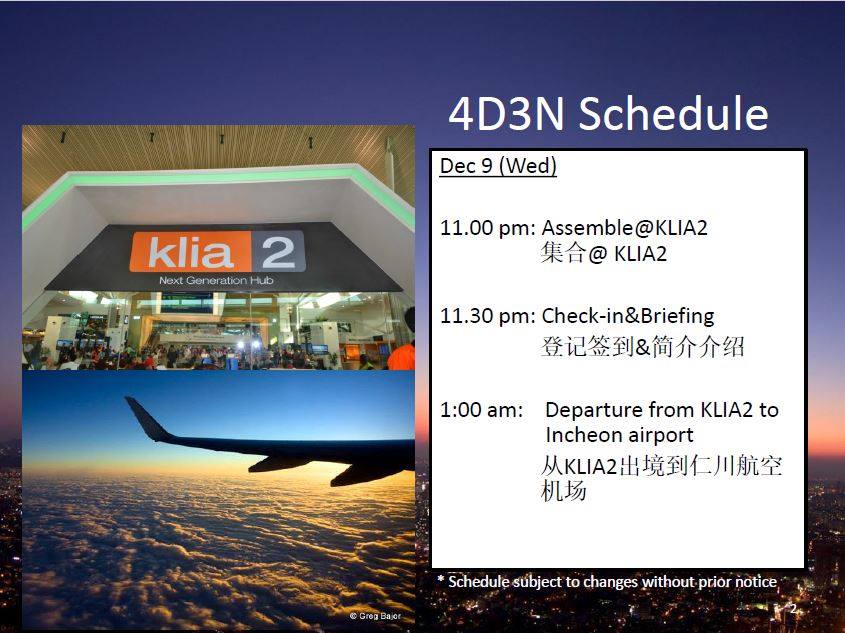 4D3N Schedule

klia 2
Next Generation Hub

© Greg Bajor

Dec 9 (Wed)

11.00 pm: Assemble@KLIA2
集合@ KLIA2

11.30 pm: Check-in&Briefing
登记签到&简介介绍

1:00 am: Departure from KLIA2 to Incheon airport
从KLIA2出境到仁川航空机场

* Schedule subject to changes without prior notice

2